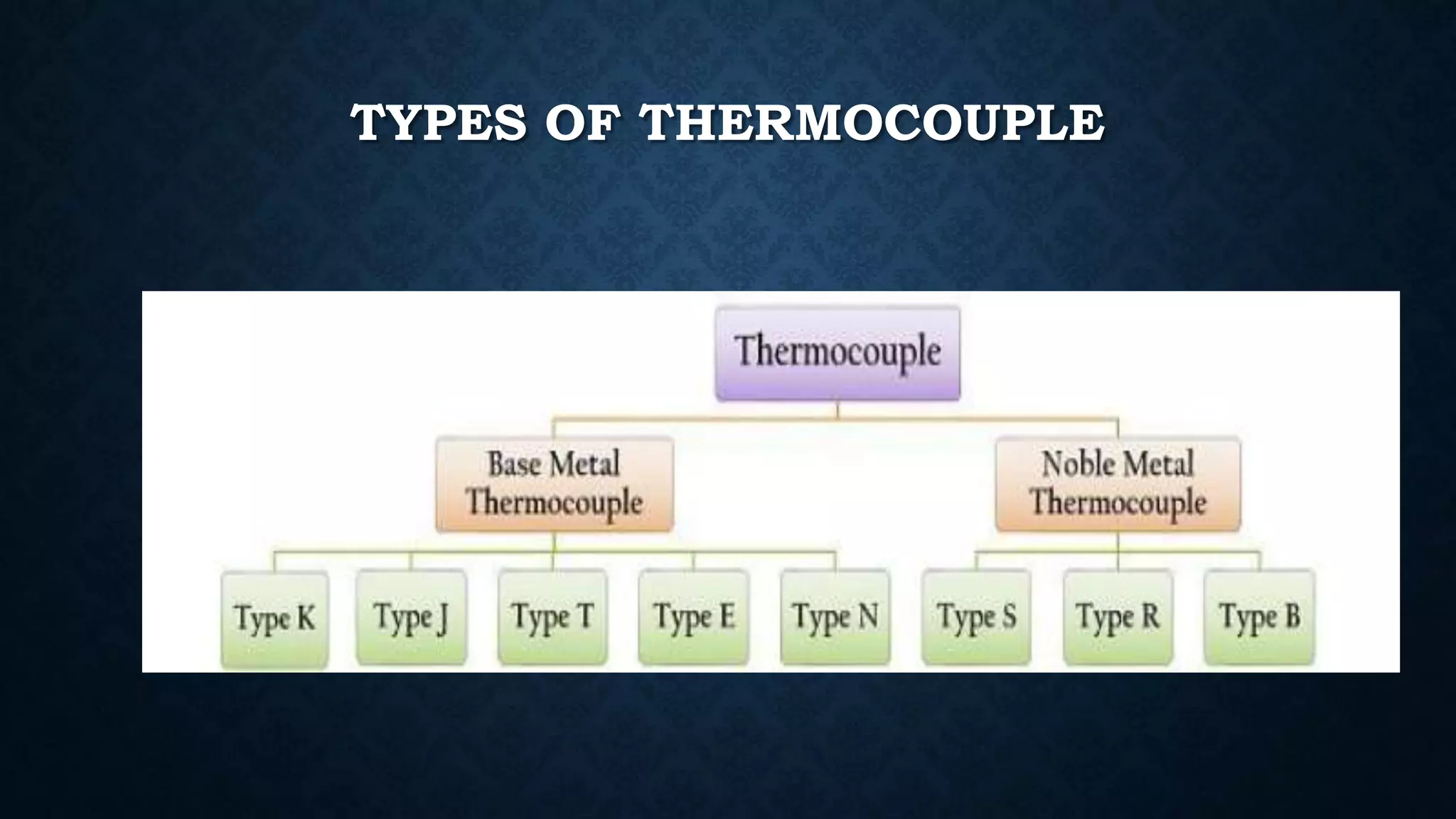 TYPES OF THERMOCOUPLE

Thermocouple

Base Metal Thermocouple

Noble Metal Thermocouple

Type K

Type J

Type T

Type E

Type N

Type S

Type R

Type B